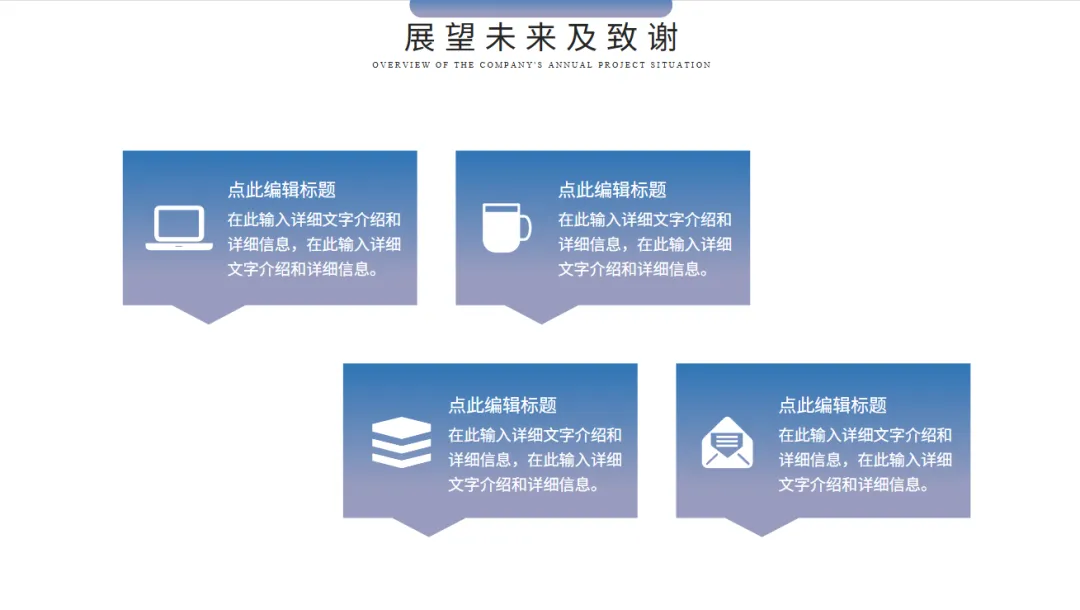 展望未来及致谢

OVERVIEW OF THE COMPANY'S ANNUAL PROJECT SITUATION

点此编辑标题
在此输入详细文字介绍和详细信息，在此输入详细文字介绍和详细信息。

点此编辑标题
在此输入详细文字介绍和详细信息，在此输入详细文字介绍和详细信息。

点此编辑标题
在此输入详细文字介绍和详细信息，在此输入详细文字介绍和详细信息。

点此编辑标题
在此输入详细文字介绍和详细信息，在此输入详细文字介绍和详细信息。